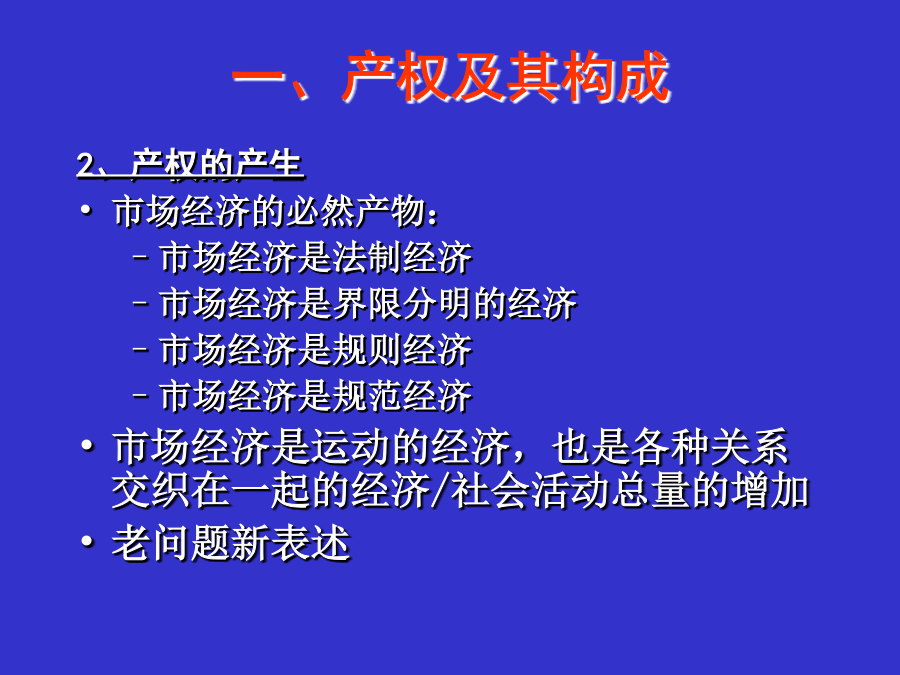 一、产权及其构成

2、产权的产生

• 市场经济的必然产物：
  – 市场经济是法制经济
  – 市场经济是界限分明的经济
  – 市场经济是规则经济
  – 市场经济是规范经济
• 市场经济是运动的经济，也是各种关系交织在一起的经济/社会活动总量的增加
• 老问题新表述